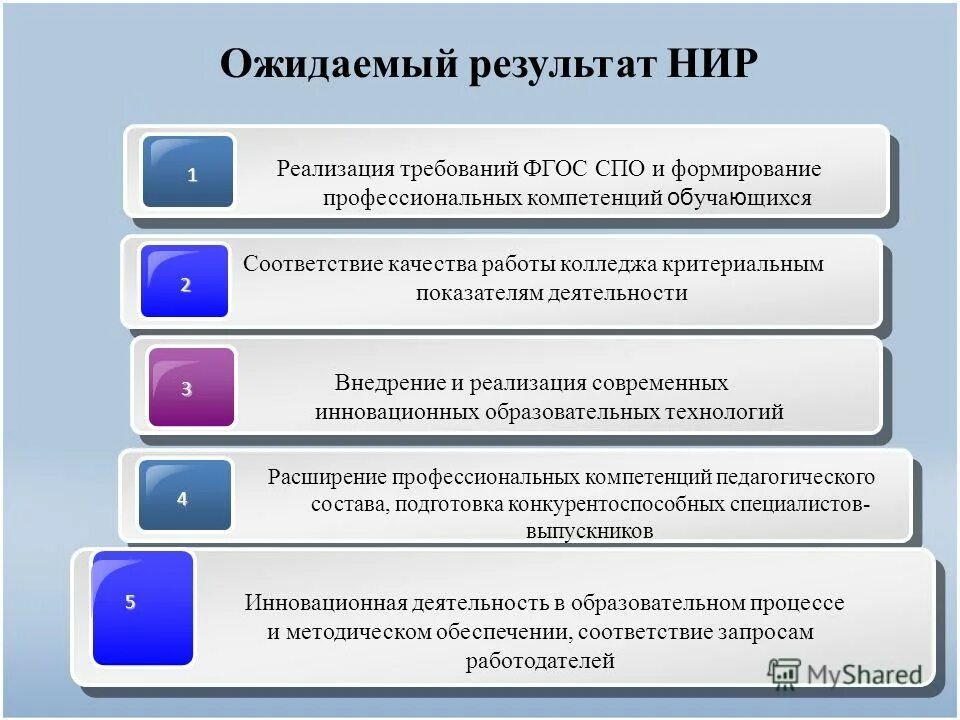 Ожидаемый результат НИР

1

Реализация требований ФГОС СПО и формирование профессиональных компетенций обучающихся

2

Соответствие качества работы колледжа критериальным показателям деятельности

3

Внедрение и реализация современных инновационных образовательных технологий

4

Расширение профессиональных компетенций педагогического состава, подготовка конкурентоспособных специалистов-выпускников

5

Инновационная деятельность в образовательном процессе и методическом обеспечении, соответствие запросам работодателей

MyShared